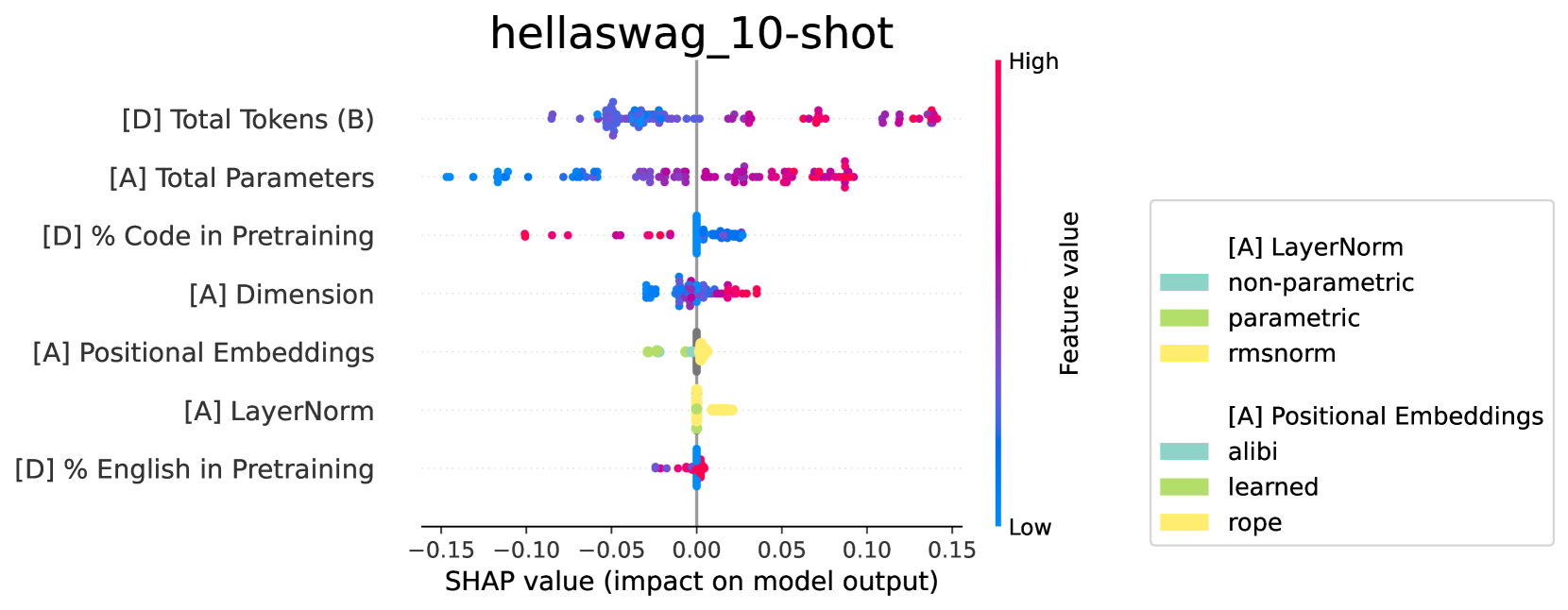 hellaswag_10-shot

[D] Total Tokens (B)
[A] Total Parameters
[D] % Code in Pretraining
[A] Dimension
[A] Positional Embeddings
[A] LayerNorm
[D] % English in Pretraining

−0.15 −0.10 −0.05 0.00 0.05 0.10 0.15
SHAP value (impact on model output)

High
Feature value
Low

[A] LayerNorm
non-parametric
parametric
rmsnorm

[A] Positional Embeddings
alibi
learned
rope